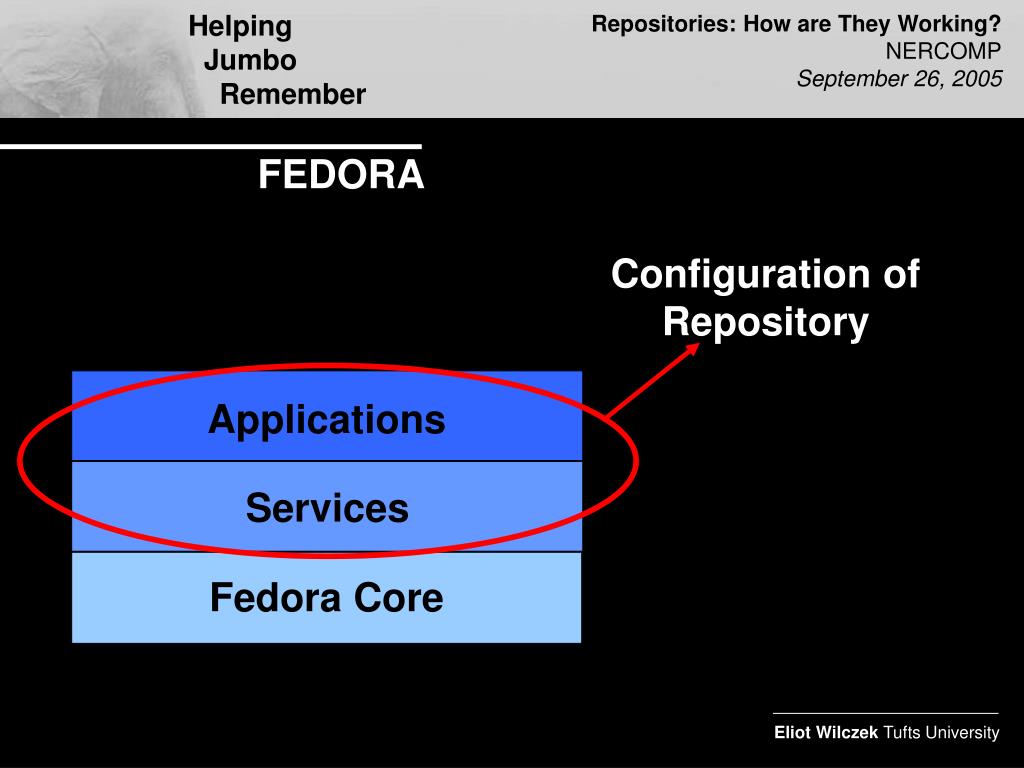 Helping
Jumbo
Remember

Repositories: How are They Working?
NERCOMP
September 26, 2005

FEDORA

Configuration of Repository

Applications

Services

Fedora Core

Eliot Wilczek Tufts University